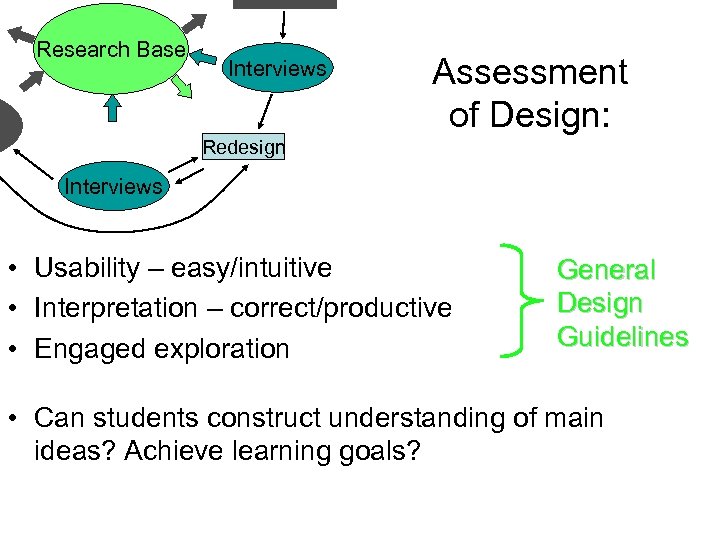 Research Base

Interviews

Redesign

Interviews

Assessment of Design:

• Usability – easy/intuitive
• Interpretation – correct/productive
• Engaged exploration

General Design Guidelines

• Can students construct understanding of main ideas? Achieve learning goals?